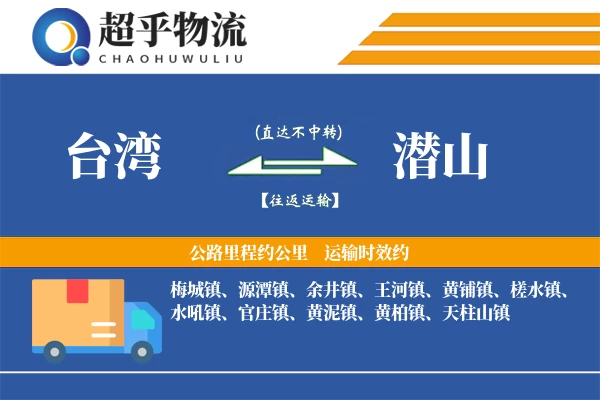 超乎物流
CHAOHUWULIU

台湾

(直达不中转)

【往返运输】

潜山

公路里程约公里　运输时效约

梅城镇、源潭镇、余井镇、王河镇、黄铺镇、槎水镇、水吼镇、官庄镇、黄泥镇、黄柏镇、天柱山镇